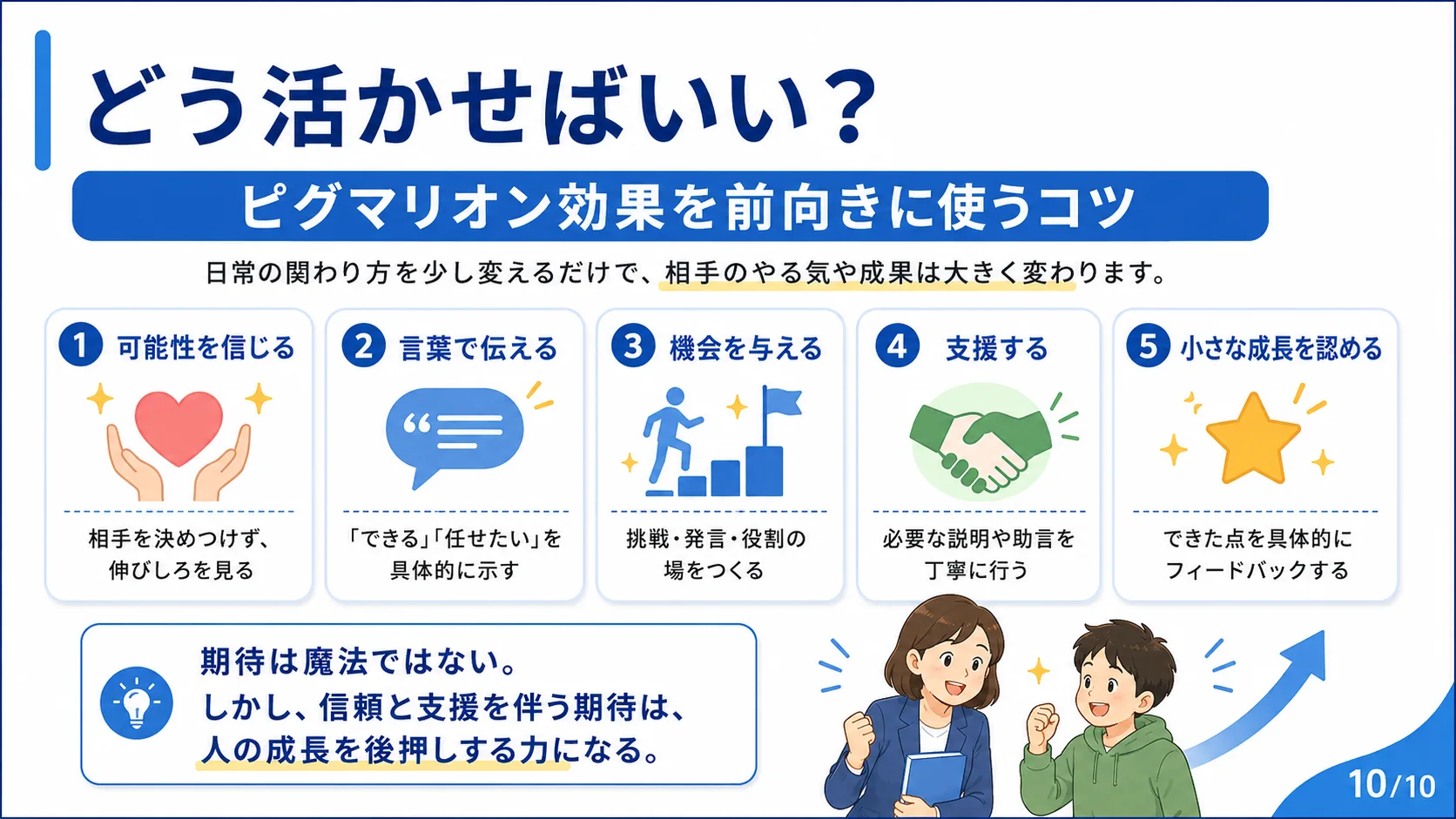 どう活かせばいい？

ピグマリオン効果を前向きに使うコツ

日常の関わり方を少し変えるだけで、相手のやる気や成果は大きく変わります。

1 可能性を信じる

相手を決めつけず、伸びしろを見る

2 言葉で伝える

「できる」「任せたい」を具体的に示す

3 機会を与える

挑戦・発言・役割の場をつくる

4 支援する

必要な説明や助言を丁寧に行う

5 小さな成長を認める

できた点を具体的にフィードバックする

期待は魔法ではない。
しかし、信頼と支援を伴う期待は、
人の成長を後押しする力になる。

10/10